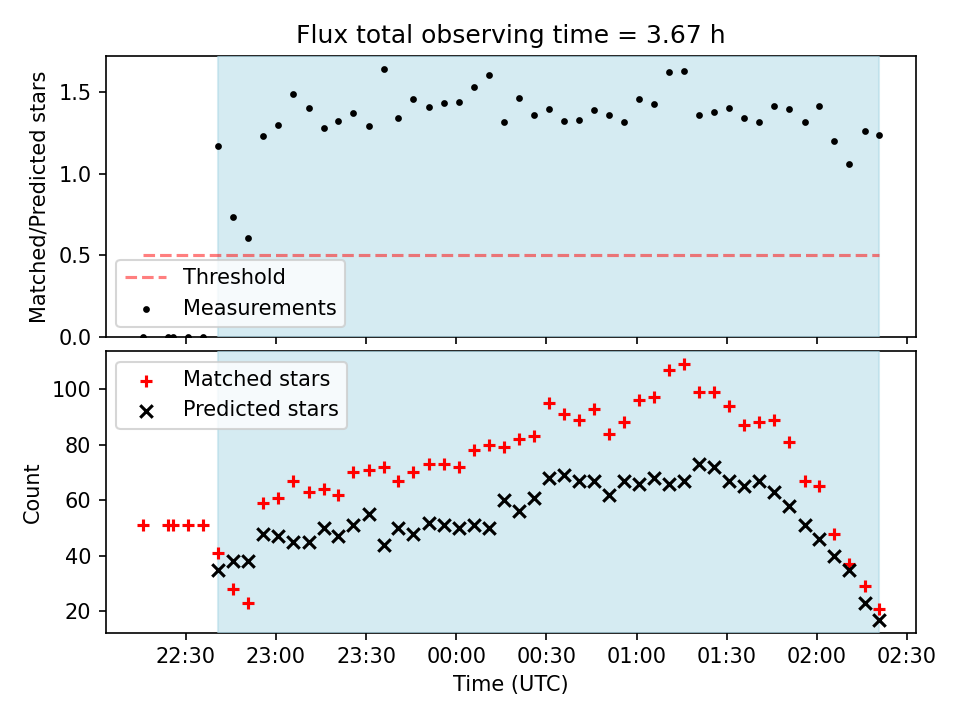 Flux total observing time = 3.67 h

Matched/Predicted stars

1.5
1.0
0.5
0.0

Threshold
Measurements

Matched stars
Predicted stars

Count

100
80
60
40
20

22:30
23:00
23:30
00:00
00:30
01:00
01:30
02:00
02:30

Time (UTC)